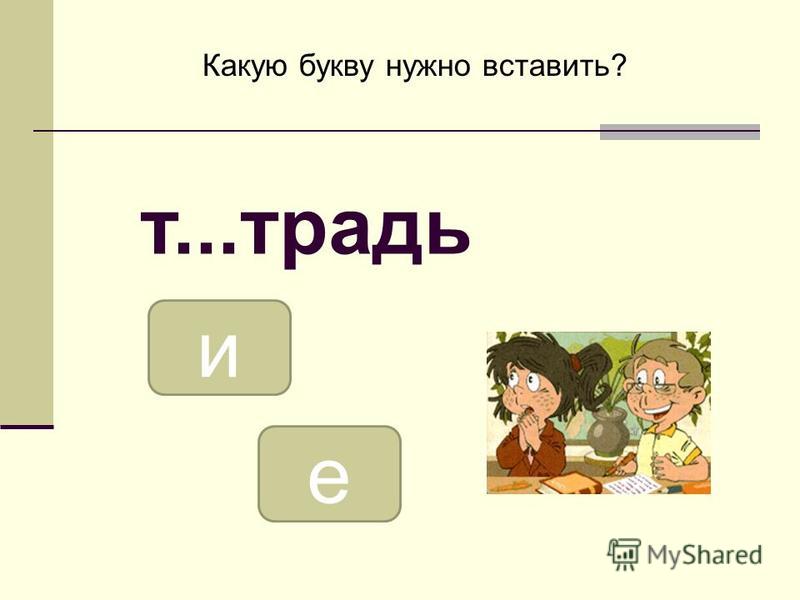 Какую букву нужно вставить?

т...традь

и

е

MyShared